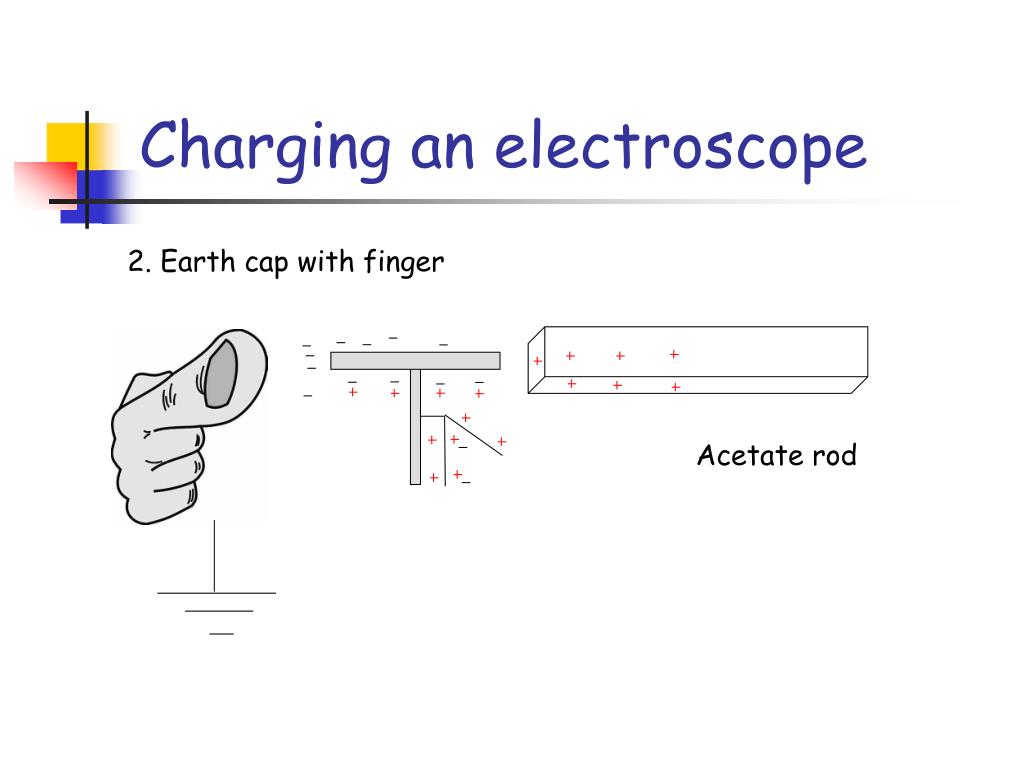 Charging an electroscope

2. Earth cap with finger

Acetate rod